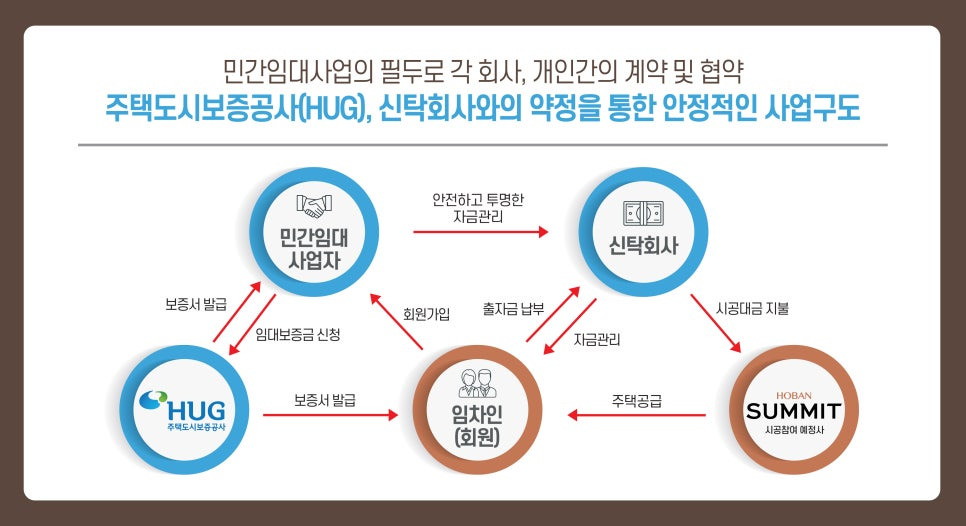 민간임대사업의 필두로 각 회사, 개인간의 계약 및 협약
주택도시보증공사(HUG), 신탁회사와의 약정을 통한 안정적인 사업구도

민간임대 사업자

안전하고 투명한 자금관리

신탁회사

보증서 발급

임대보증금 신청

회원가입

출자금 납부

자금관리

시공대금 지불

HUG 주택도시보증공사

보증서 발급

임차인 (회원)

주택공급

HOBAN SUMMIT 시공참여 예정사